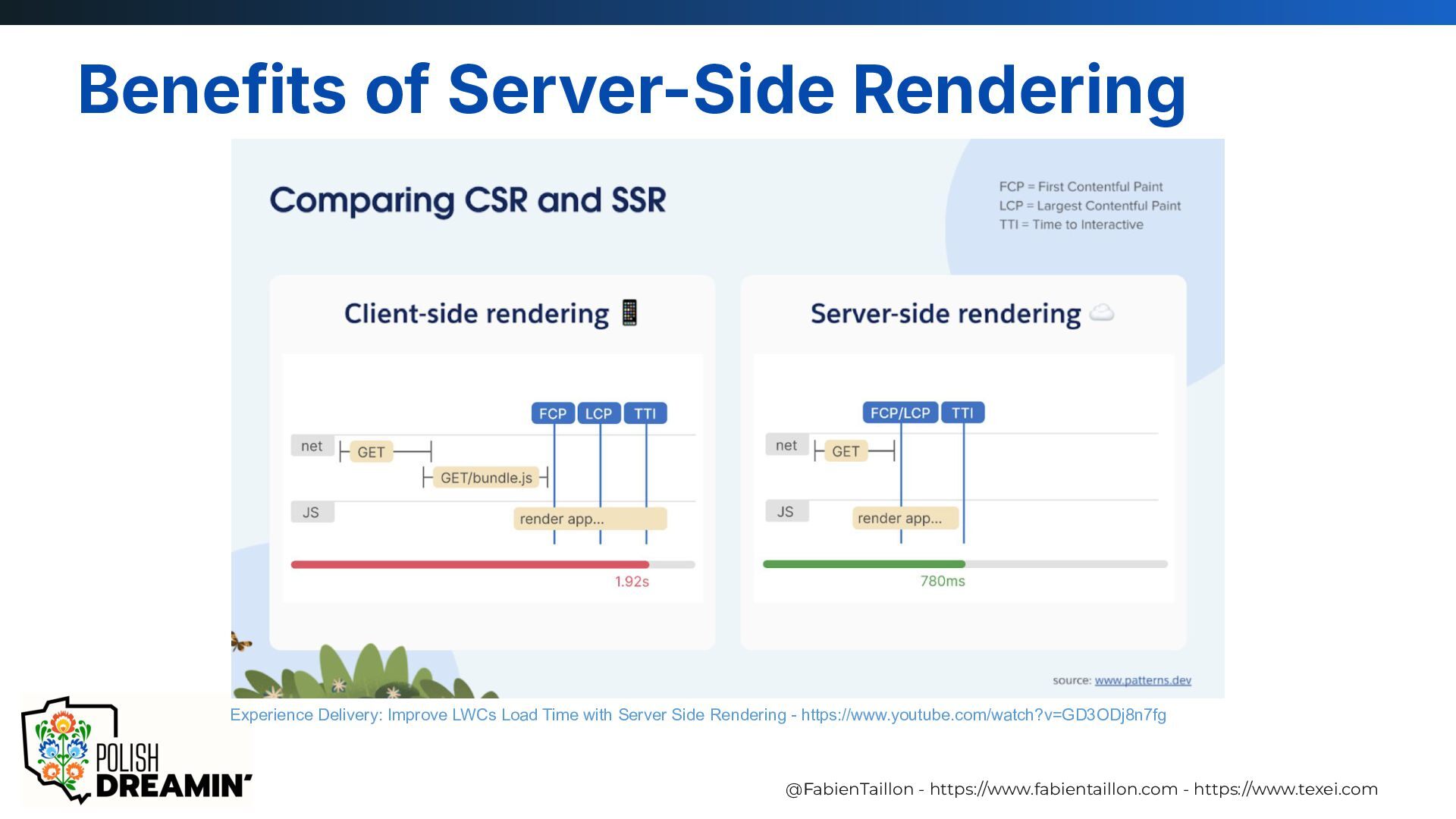 Benefits of Server-Side Rendering

Comparing CSR and SSR

FCP = First Contentful Paint
LCP = Largest Contentful Paint
TTI = Time to Interactive

Client-side rendering

FCP LCP TTI
net
GET
GET/bundle.js
JS
render app...
1.92s

Server-side rendering

FCP/LCP TTI
net
GET
JS
render app...
780ms

source: www.patterns.dev

Experience Delivery: Improve LWCs Load Time with Server Side Rendering - https://www.youtube.com/watch?v=GD3ODj8n7fg

POLISH DREAMIN'

@FabienTaillon - https://www.fabientaillon.com - https://www.texei.com